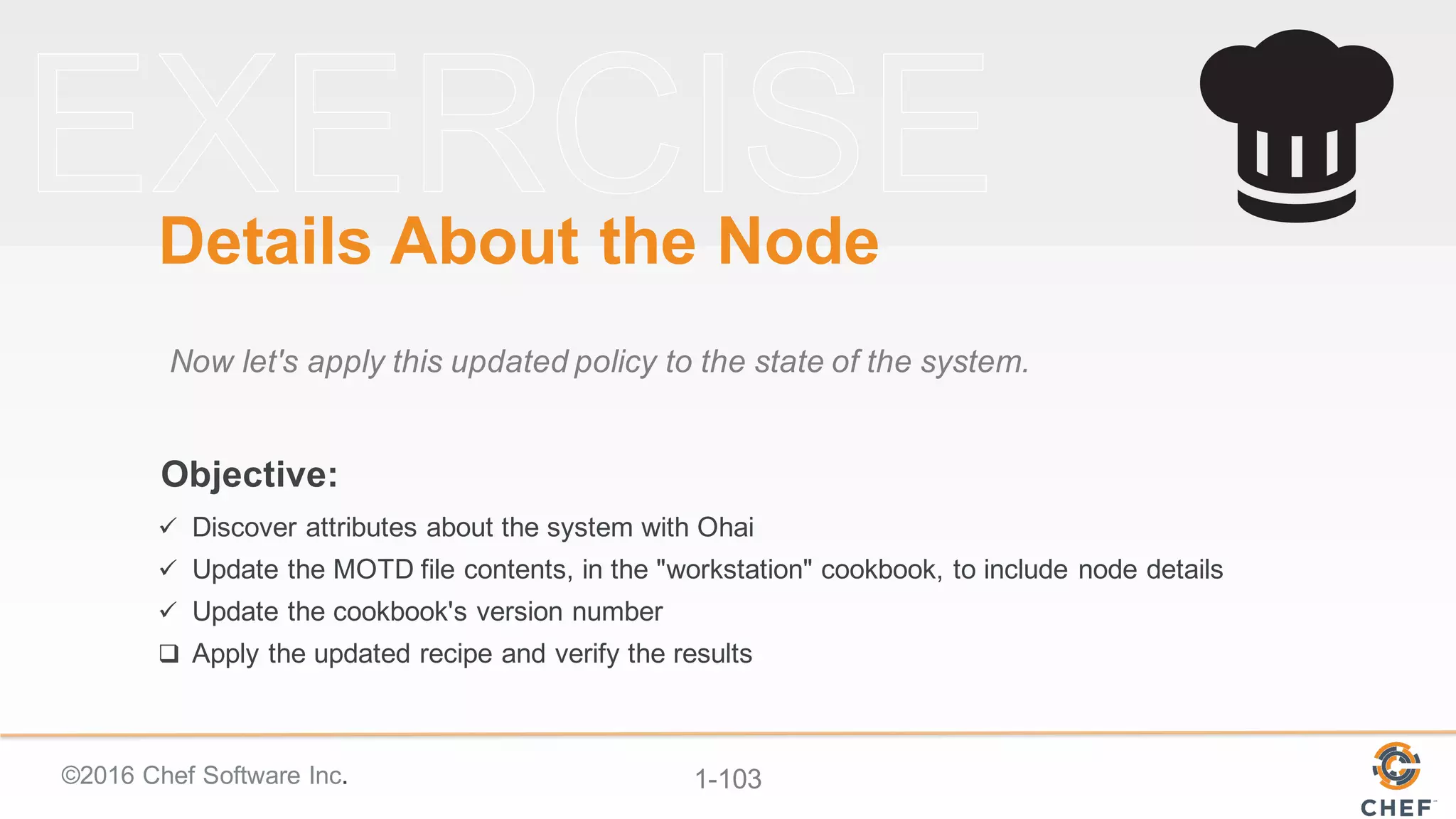 EXERCISE

Details About the Node

Now let's apply this updated policy to the state of the system.

Objective:

✓ Discover attributes about the system with Ohai
✓ Update the MOTD file contents, in the "workstation" cookbook, to include node details
✓ Update the cookbook's version number
❑ Apply the updated recipe and verify the results

©2016 Chef Software Inc.

1-103

CHEF